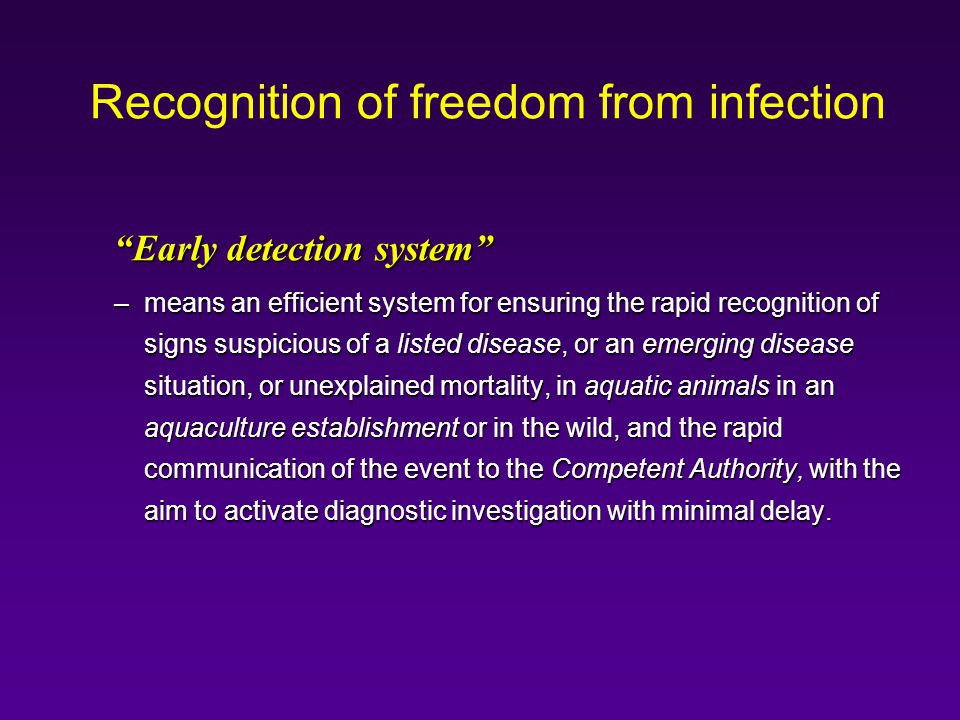 Recognition of freedom from infection

“Early detection system”

– means an efficient system for ensuring the rapid recognition of signs suspicious of a listed disease, or an emerging disease situation, or unexplained mortality, in aquatic animals in an aquaculture establishment or in the wild, and the rapid communication of the event to the Competent Authority, with the aim to activate diagnostic investigation with minimal delay.